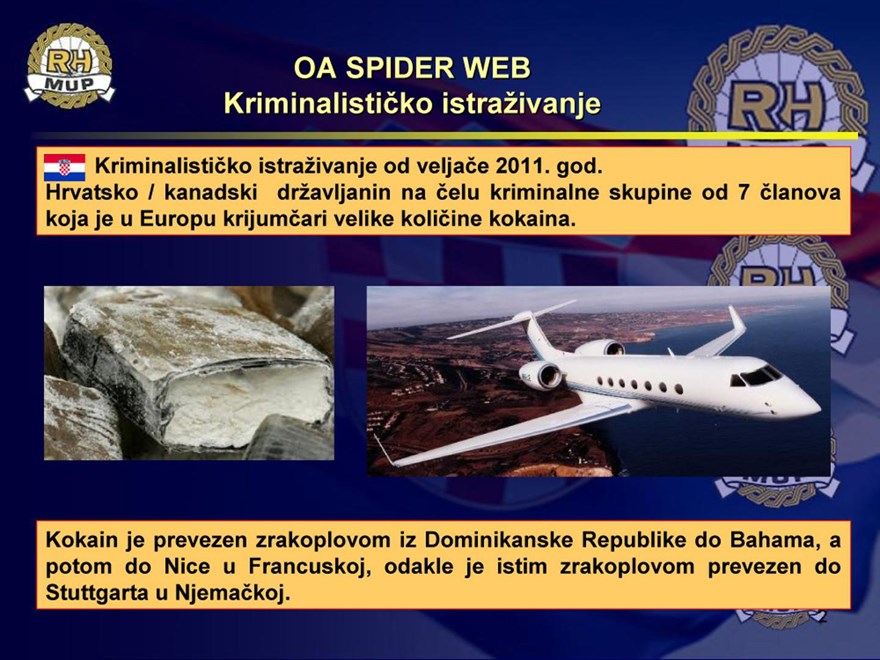 RH
MUP

OA SPIDER WEB
Kriminalističko istraživanje

RH

Kriminalističko istraživanje od veljače 2011. god.
Hrvatsko / kanadski državljanin na čelu kriminalne skupine od 7 članova koja je u Europu krijumčari velike količine kokaina.

Kokain je prevezen zrakoplovom iz Dominikanske Republike do Bahama, a potom do Nice u Francuskoj, odakle je istim zrakoplovom prevezen do Stuttgarta u Njemačkoj.